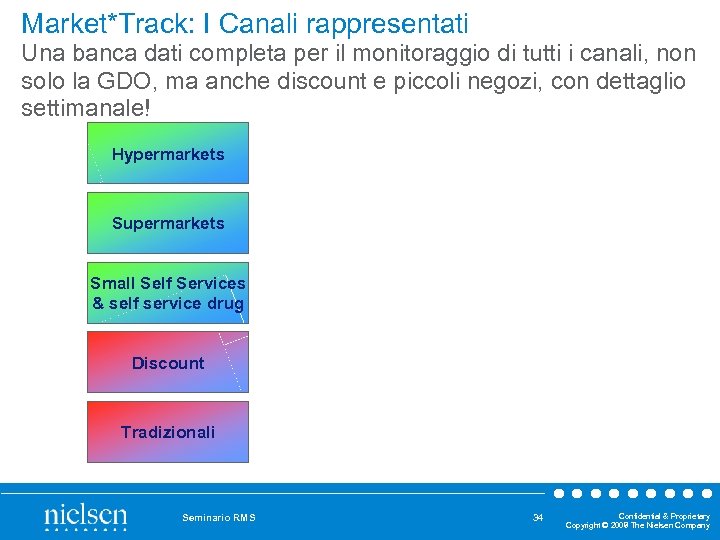 Market*Track: I Canali rappresentati

Una banca dati completa per il monitoraggio di tutti i canali, non solo la GDO, ma anche discount e piccoli negozi, con dettaglio settimanale!

Hypermarkets

Supermarkets

Small Self Services & self service drug

Discount

Tradizionali

nielsen

Seminario RMS

34

Confidential & Proprietary
Copyright © 2009 The Nielsen Company